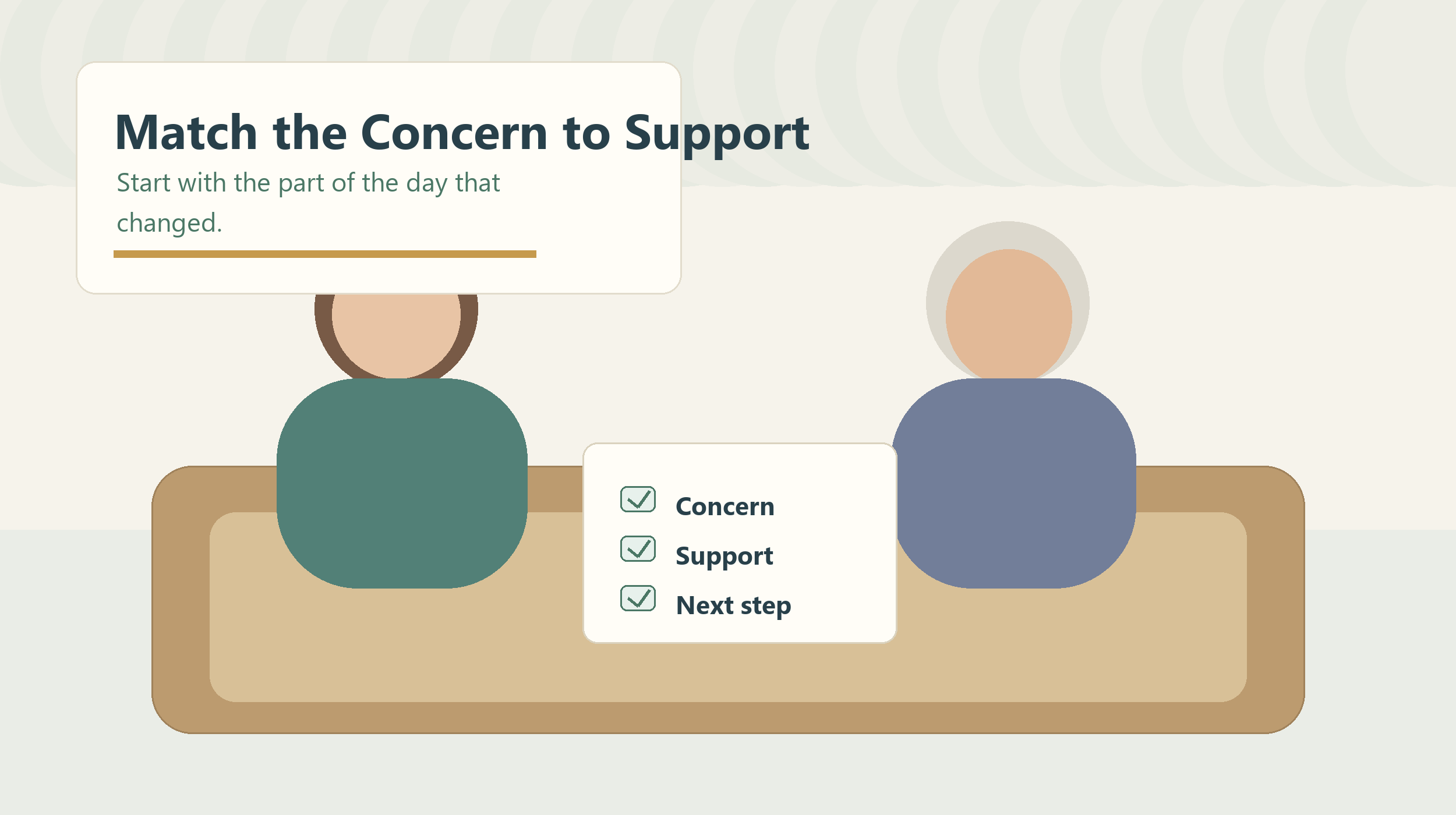 Match the Concern to Support

Start with the part of the day that changed.

☑ Concern
☑ Support
☑ Next step